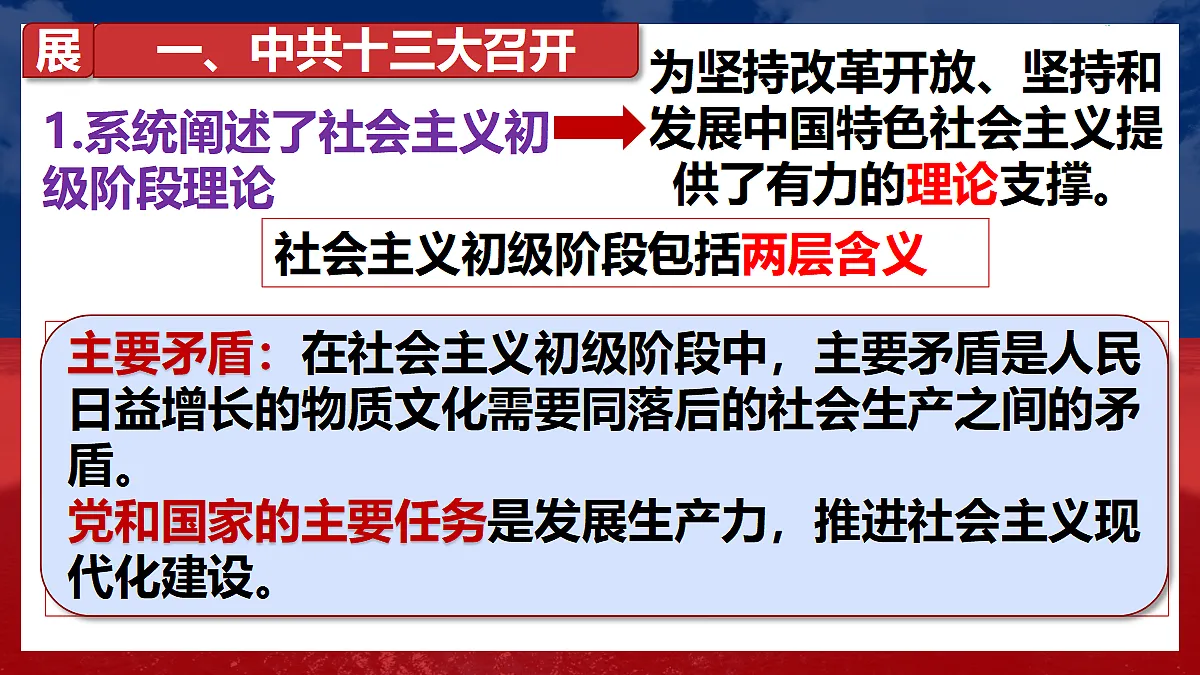 展

一、中共十三大召开

1.系统阐述了社会主义初级阶段理论

为坚持改革开放、坚持和发展中国特色社会主义提供了有力的理论支撑。

社会主义初级阶段包括两层含义

主要矛盾：在社会主义初级阶段中，主要矛盾是人民日益增长的物质文化需要同落后的社会生产之间的矛盾。
党和国家的主要任务是发展生产力，推进社会主义现代化建设。